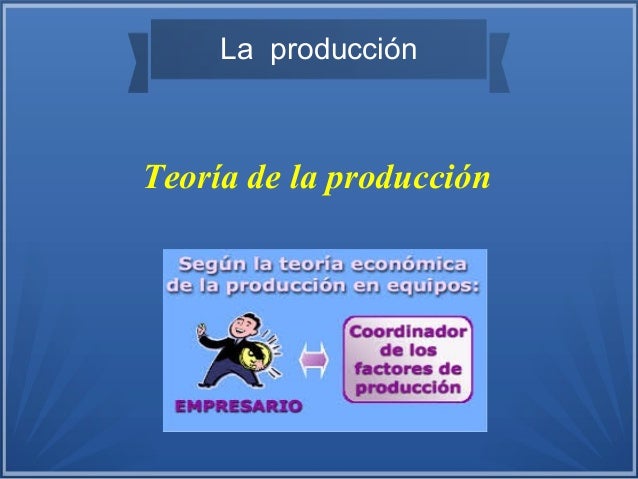 La producción

Teoría de la producción

Según la teoría económica de la producción en equipos:

EMPRESARIO

Coordinador de los factores de producción